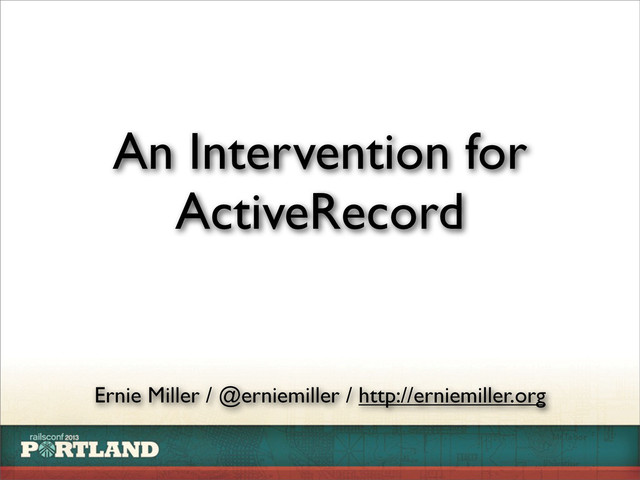 An Intervention for ActiveRecord

Ernie Miller / @erniemiller / http://erniemiller.org

railsconf 2013
PORTLAND